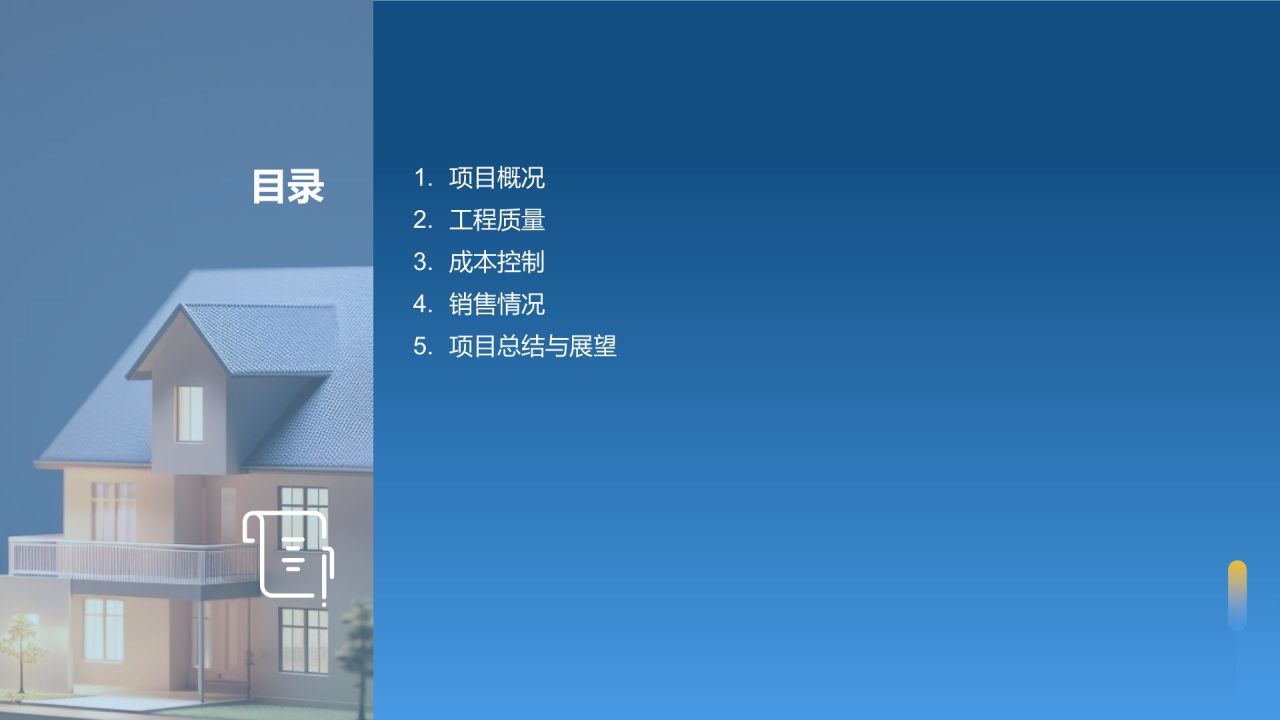 目录

1. 项目概况
2. 工程质量
3. 成本控制
4. 销售情况
5. 项目总结与展望